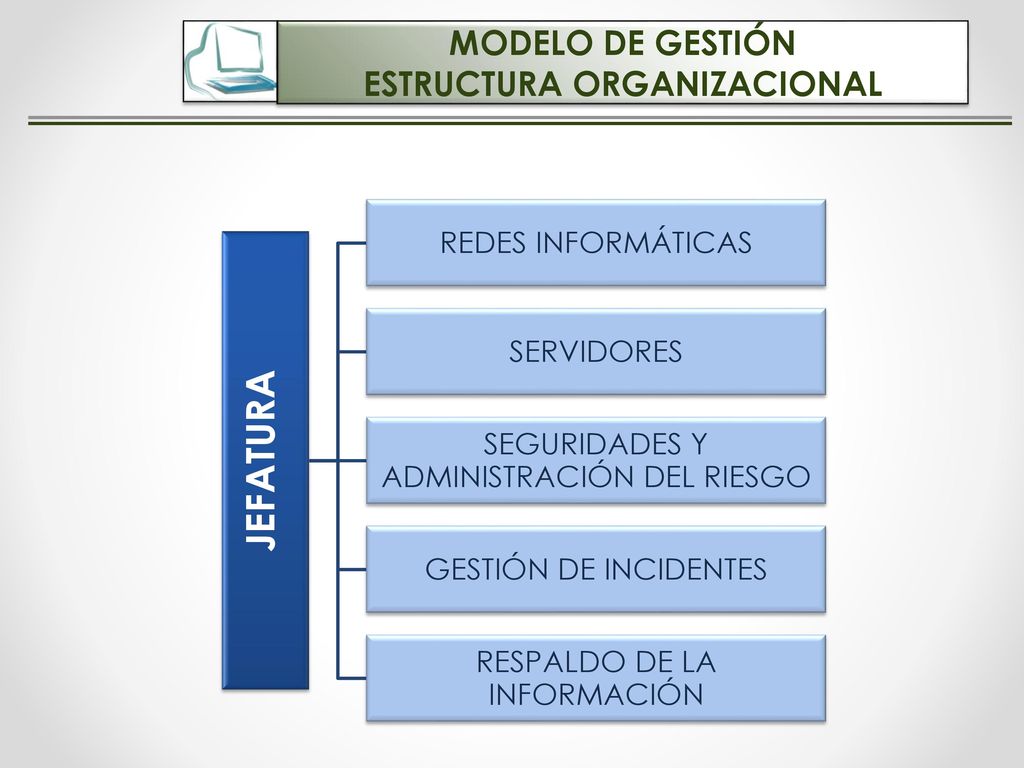 MODELO DE GESTIÓN
ESTRUCTURA ORGANIZACIONAL

JEFATURA

REDES INFORMÁTICAS

SERVIDORES

SEGURIDADES Y ADMINISTRACIÓN DEL RIESGO

GESTIÓN DE INCIDENTES

RESPALDO DE LA INFORMACIÓN